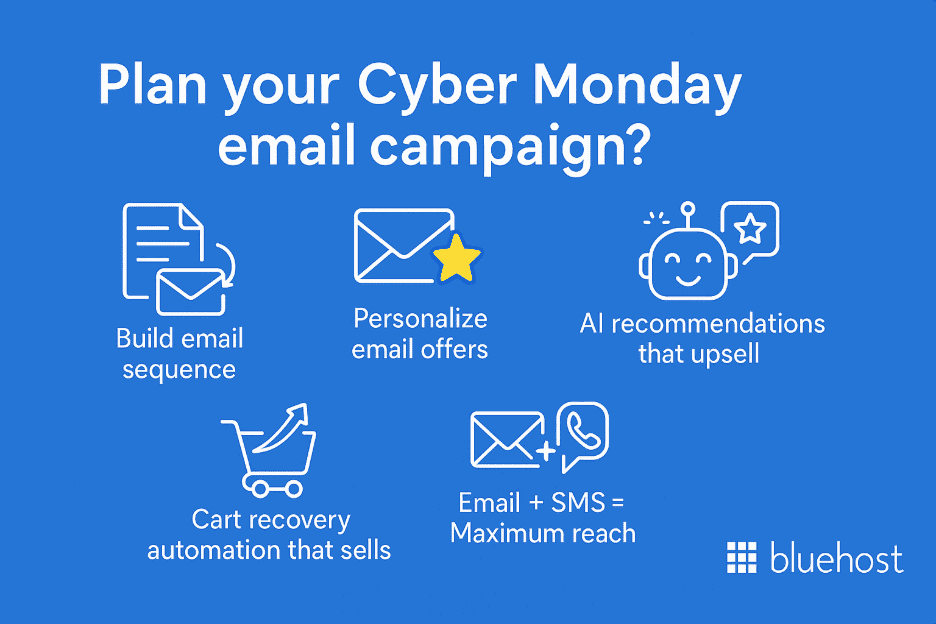 Plan your Cyber Monday email campaign?

Build email sequence

Personalize email offers

AI recommendations that upsell

Cart recovery automation that sells

Email + SMS = Maximum reach

bluehost